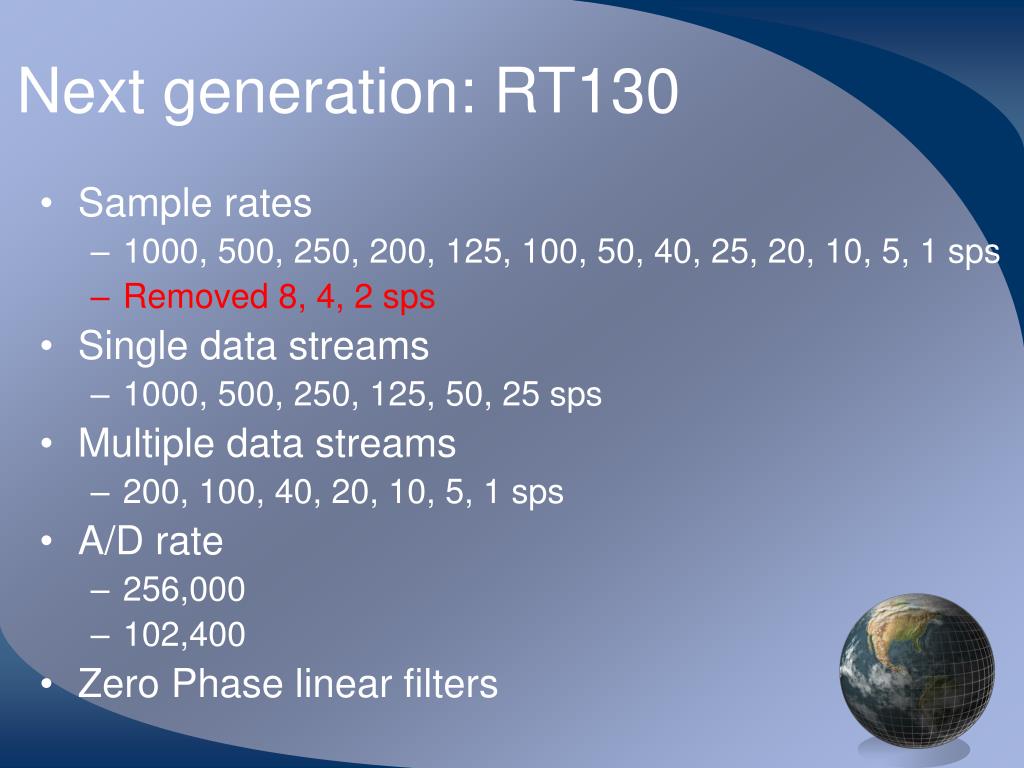 Next generation: RT130

• Sample rates
 – 1000, 500, 250, 200, 125, 100, 50, 40, 25, 20, 10, 5, 1 sps
 – Removed 8, 4, 2 sps
• Single data streams
 – 1000, 500, 250, 125, 50, 25 sps
• Multiple data streams
 – 200, 100, 40, 20, 10, 5, 1 sps
• A/D rate
 – 256,000
 – 102,400
• Zero Phase linear filters